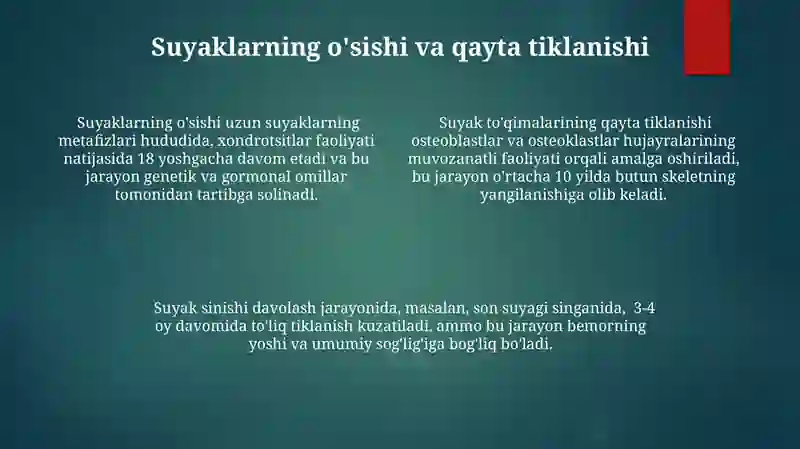 Suyaklarning o'sishi va qayta tiklanishi

Suyaklarning o'sishi uzun suyaklarning metafizlari hududida, xondrotsitlar faoliyati natijasida 18 yoshgacha davom etadi va bu jarayon genetik va gormonal omillar tomonidan tartibga solinadi.

Suyak to'qimalarining qayta tiklanishi osteoblastlar va osteoklastlar hujayralarining muvozanatli faoliyati orqali amalga oshiriladi, bu jarayon o'rtacha 10 yilda butun skeletning yangilanishiga olib keladi.

Suyak sinishi davolash jarayonida, masalan, son suyagi singanida, 3-4 oy davomida to'liq tiklanish kuzatiladi, ammo bu jarayon bemorning yoshi va umumiy sog'lig'iga bog'liq bo'ladi.